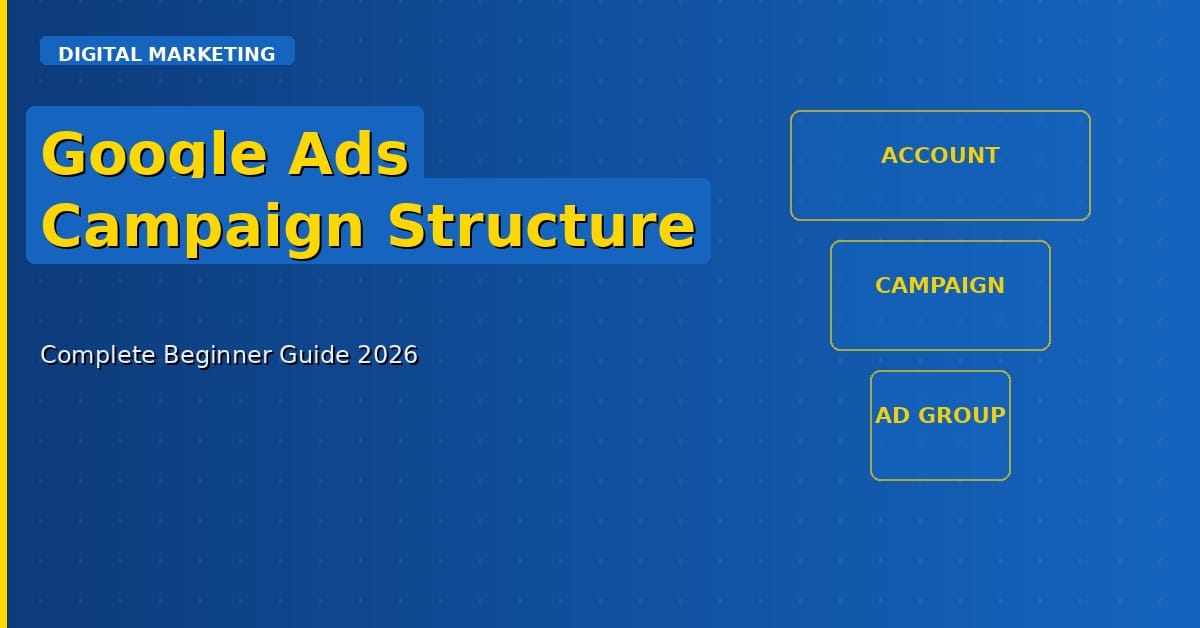 DIGITAL MARKETING

Google Ads
Campaign Structure

Complete Beginner Guide 2026

ACCOUNT

CAMPAIGN

AD GROUP